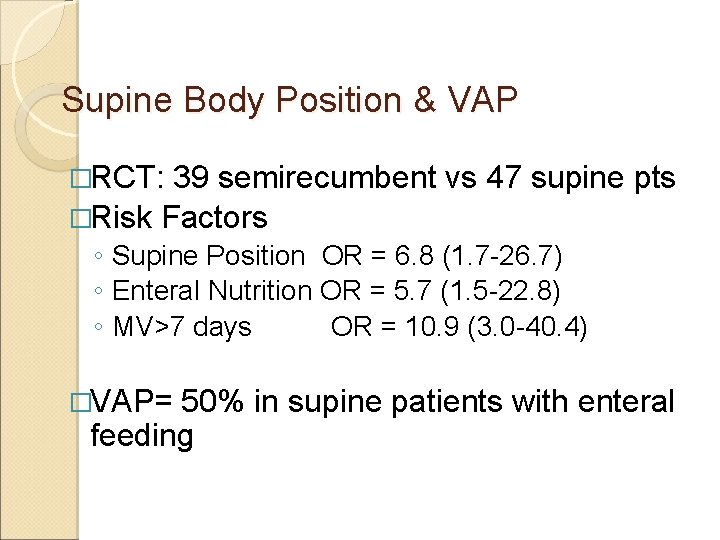 Supine Body Position & VAP

□RCT: 39 semirecumbent vs 47 supine pts

□Risk Factors

◦ Supine Position OR = 6.8 (1.7-26.7)
◦ Enteral Nutrition OR = 5.7 (1.5-22.8)
◦ MV>7 days OR = 10.9 (3.0-40.4)

□VAP= 50% in supine patients with enteral feeding